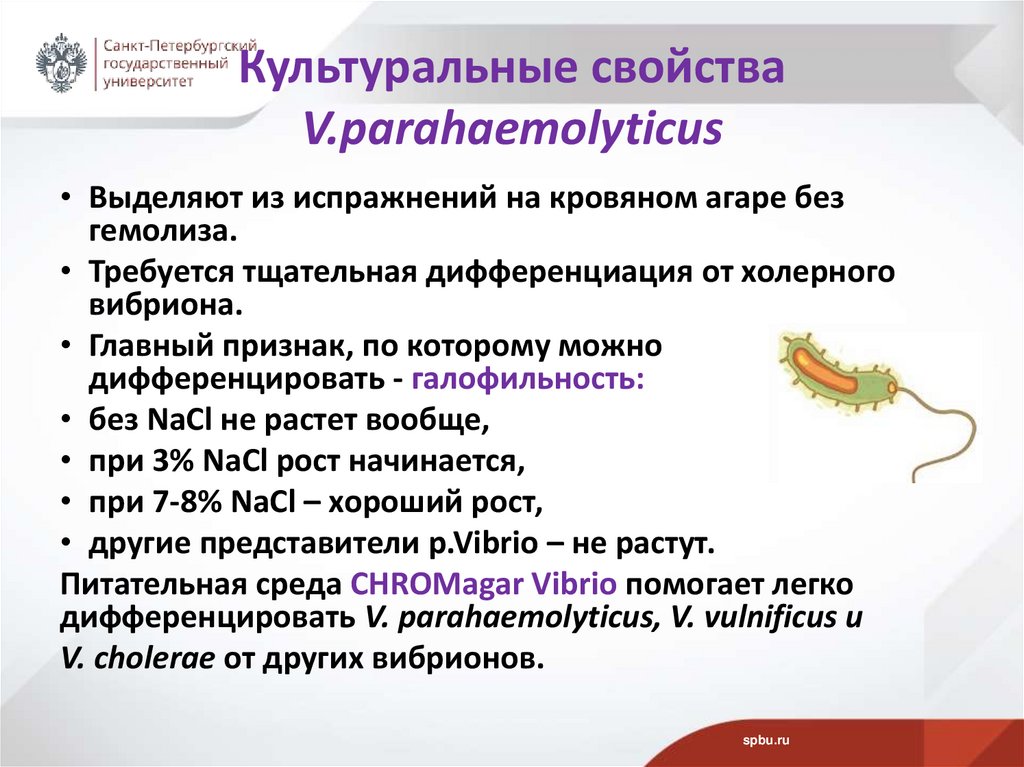 Санкт-Петербургский государственный университет

Культуральные свойства V.parahaemolyticus

• Выделяют из испражнений на кровяном агаре без гемолиза.
• Требуется тщательная дифференциация от холерного вибриона.
• Главный признак, по которому можно дифференцировать - галофильность:
• без NaCl не растет вообще,
• при 3% NaCl рост начинается,
• при 7-8% NaCl – хороший рост,
• другие представители р.Vibrio – не растут.

Питательная среда CHROMagar Vibrio помогает легко дифференцировать V. parahaemolyticus, V. vulnificus и V. cholerae от других вибрионов.

spbu.ru